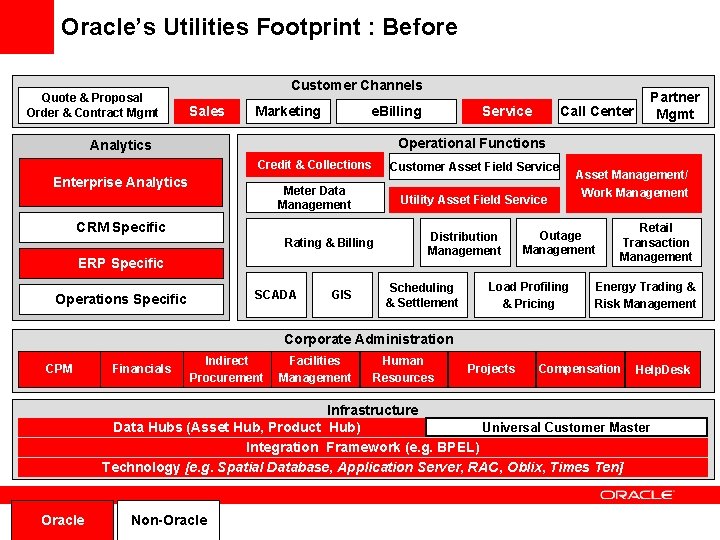 Oracle's Utilities Footprint : Before

Customer Channels

Quote & Proposal Order & Contract Mgmt

Sales

Marketing

eBilling

Service

Call Center

Partner Mgmt

Analytics

Enterprise Analytics

CRM Specific

ERP Specific

Operations Specific

Operational Functions

Credit & Collections

Customer Asset Field Service

Asset Management/ Work Management

Meter Data Management

Utility Asset Field Service

Rating & Billing

Distribution Management

Outage Management

Retail Transaction Management

SCADA

GIS

Scheduling & Settlement

Load Profiling & Pricing

Energy Trading & Risk Management

Corporate Administration

CPM

Financials

Indirect Procurement

Facilities Management

Human Resources

Projects

Compensation

HelpDesk

Infrastructure

Data Hubs (Asset Hub, Product Hub)

Universal Customer Master

Integration Framework (e.g. BPEL)

Technology [e.g. Spatial Database, Application Server, RAC, Oblix, Times Ten]

ORACLE

Oracle

Non-Oracle